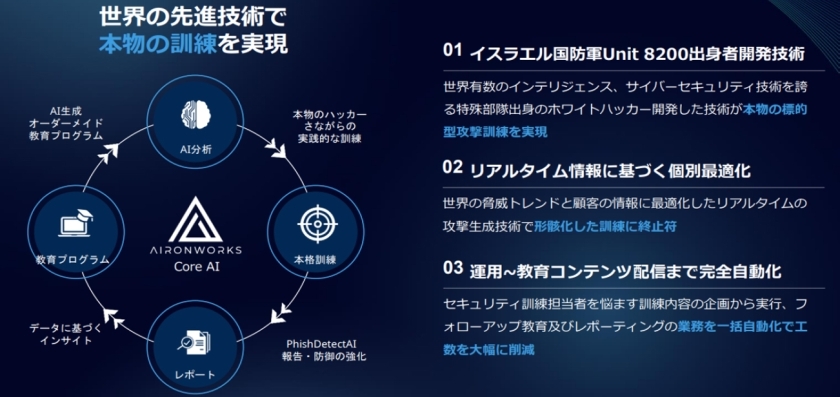 世界の先進技術で
本物の訓練を実現

AI生成
オーダーメイド
教育プログラム

AI分析

本物のハッカー
さながらの
実践的な訓練

教育プログラム

AIRONWORKS
Core AI

本格訓練

データに基づく
インサイト

レポート

PhishDetectAI
報告・防御の強化

01 イスラエル国防軍Unit 8200出身者開発技術

世界有数のインテリジェンス、サイバーセキュリティ技術を誇る特殊部隊出身のホワイトハッカー開発した技術が本物の標的型攻撃訓練を実現

02 リアルタイム情報に基づく個別最適化

世界の脅威トレンドと顧客の情報に最適化したリアルタイムの攻撃生成技術で形骸化した訓練に終止符

03 運用~教育コンテンツ配信まで完全自動化

セキュリティ訓練担当者を悩ます訓練内容の企画から実行、フォローアップ教育及びレポーティングの業務を一括自動化で工数を大幅に削減